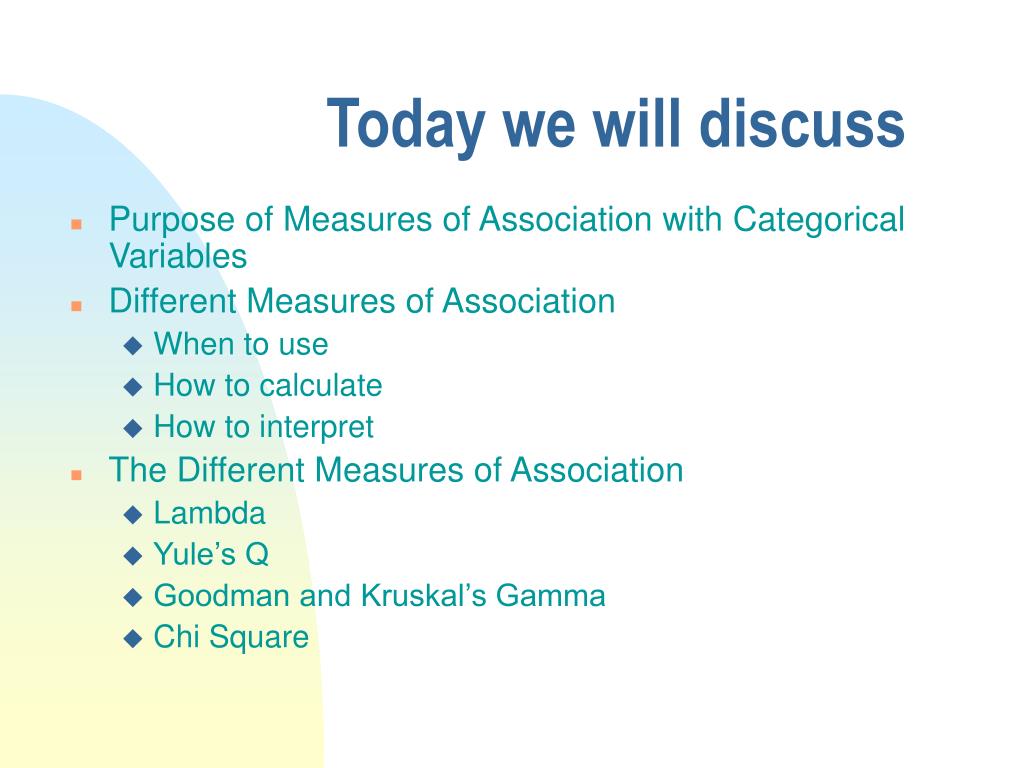 Today we will discuss

- Purpose of Measures of Association with Categorical Variables
- Different Measures of Association
  - When to use
  - How to calculate
  - How to interpret
- The Different Measures of Association
  - Lambda
  - Yule’s Q
  - Goodman and Kruskal’s Gamma
  - Chi Square